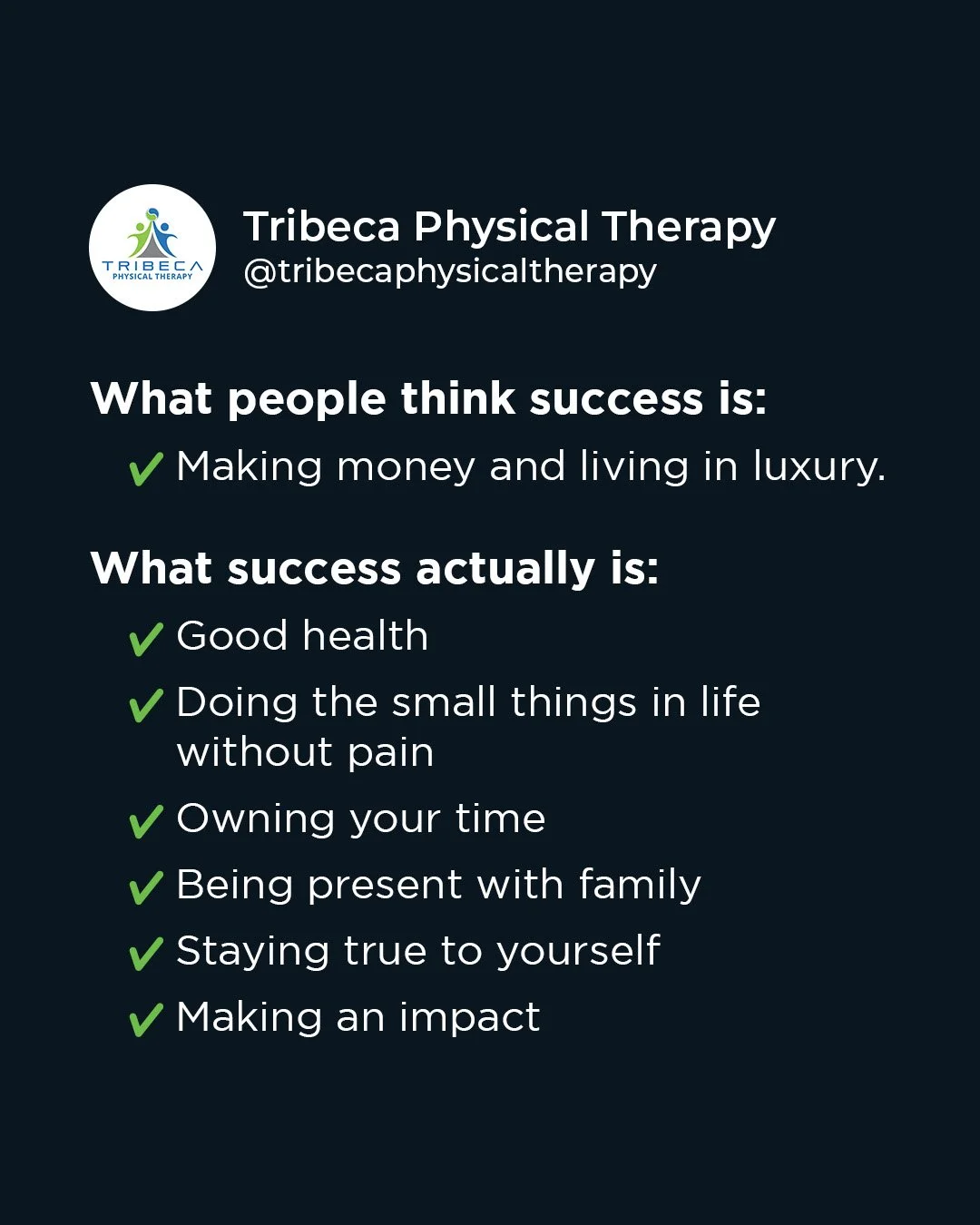 TRIBECA
PHYSICAL THERAPY

Tribeca Physical Therapy
@tribecaphysicaltherapy

What people think success is:
✓ Making money and living in luxury.

What success actually is:
✓ Good health
✓ Doing the small things in life without pain
✓ Owning your time
✓ Being present with family
✓ Staying true to yourself
✓ Making an impact